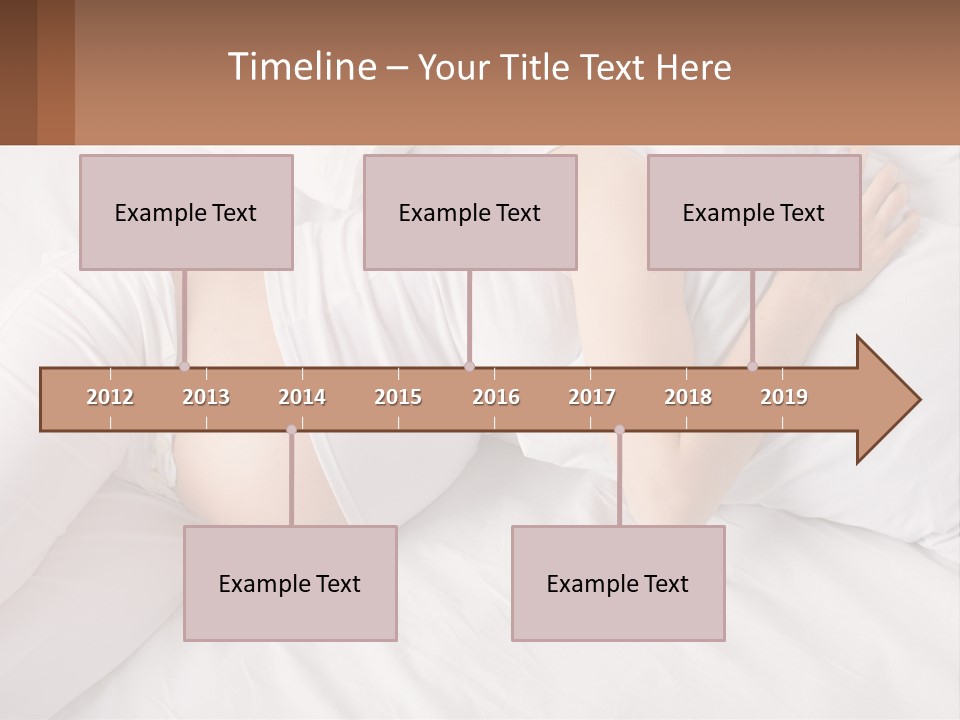 Timeline – Your Title Text Here

Example Text

Example Text

Example Text

2012 2013 2014 2015 2016 2017 2018 2019

Example Text

Example Text